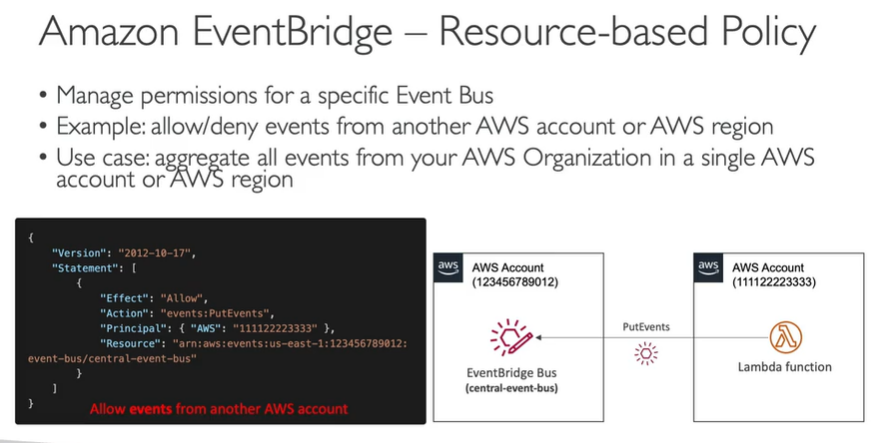 Amazon EventBridge – Resource-based Policy

• Manage permissions for a specific Event Bus
• Example: allow/deny events from another AWS account or AWS region
• Use case: aggregate all events from your AWS Organization in a single AWS account or AWS region

{
    "Version": "2012-10-17",
    "Statement": [
        {
            "Effect": "Allow",
            "Action": "events:PutEvents",
            "Principal": { "AWS": "111122223333" },
            "Resource": "arn:aws:events:us-east-1:123456789012:event-bus/central-event-bus"
        }
    ]
}

Allow events from another AWS account

aws AWS Account (123456789012)

EventBridge Bus (central-event-bus)

PutEvents

aws AWS Account (111122223333)

Lambda function